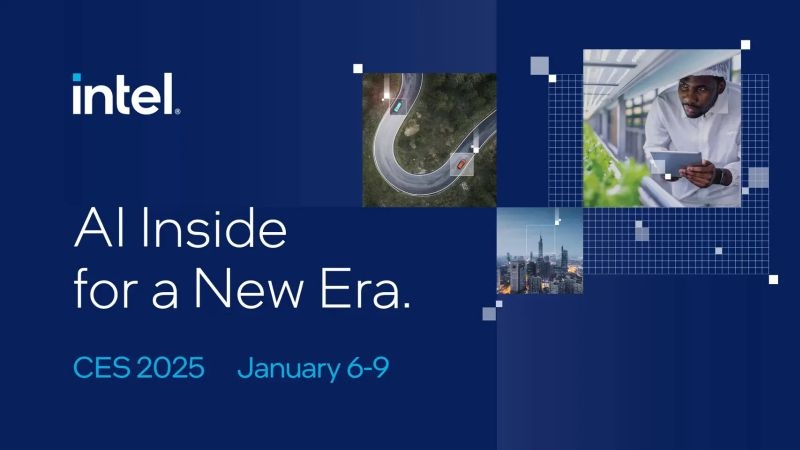 intel.

AI Inside for a New Era.

CES 2025 January 6-9